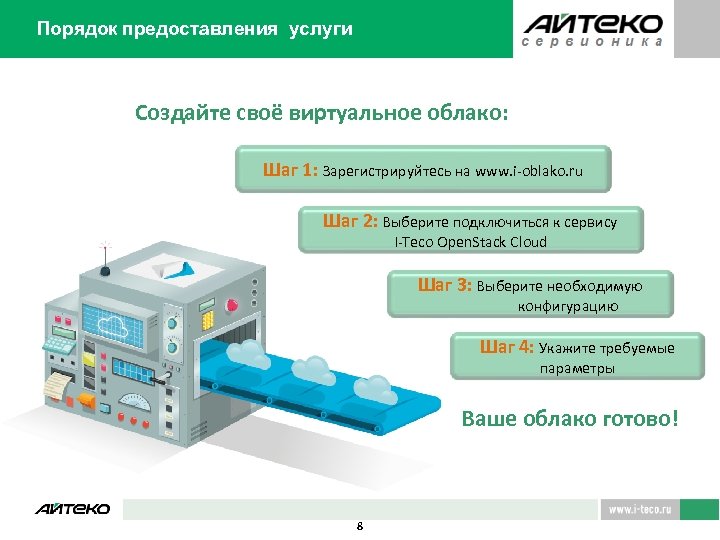 Порядок предоставления услуги

АЙТЕКО
сервионика

Создайте своё виртуальное облако:

Шаг 1: Зарегистрируйтесь на www.i-oblako.ru

Шаг 2: Выберите подключиться к сервису I-Teco OpenStack Cloud

Шаг 3: Выберите необходимую конфигурацию

Шаг 4: Укажите требуемые параметры

Ваше облако готово!

АЙТЕКО

www.i-teco.ru

8